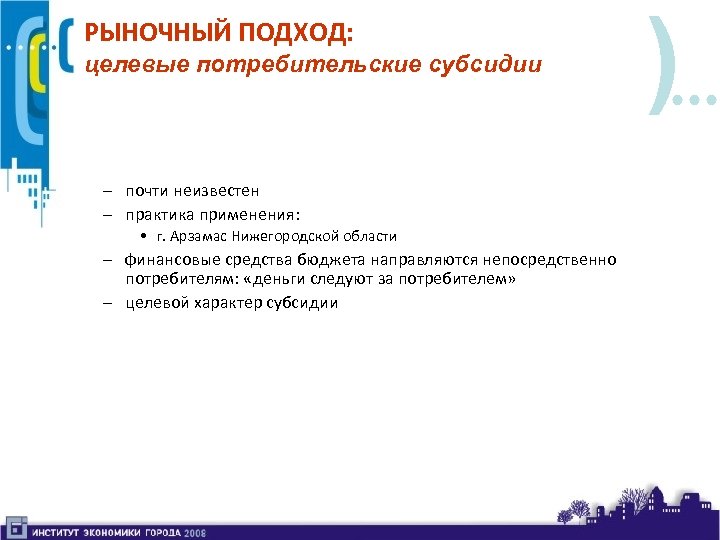 РЫНОЧНЫЙ ПОДХОД:
целевые потребительские субсидии

– почти неизвестен
– практика применения:
• г. Арзамас Нижегородской области
– финансовые средства бюджета направляются непосредственно потребителям: «деньги следуют за потребителем»
– целевой характер субсидии

ИНСТИТУТ ЭКОНОМИКИ ГОРОДА 2008